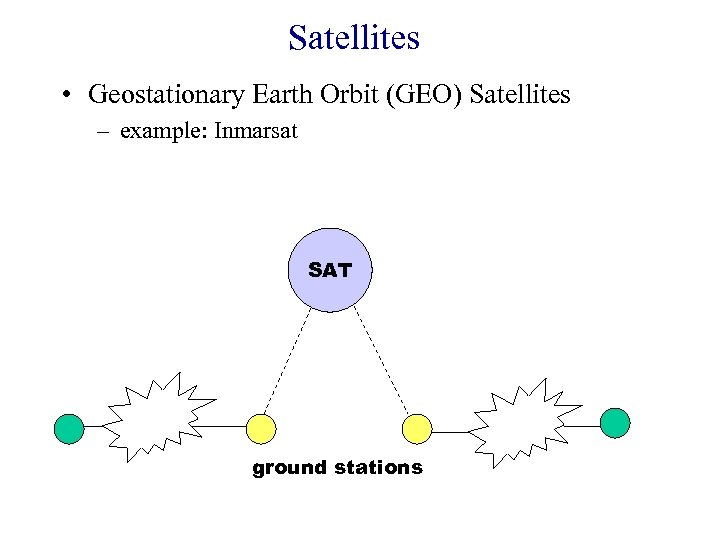 Satellites

• Geostationary Earth Orbit (GEO) Satellites
– example: Inmarsat

SAT

ground stations